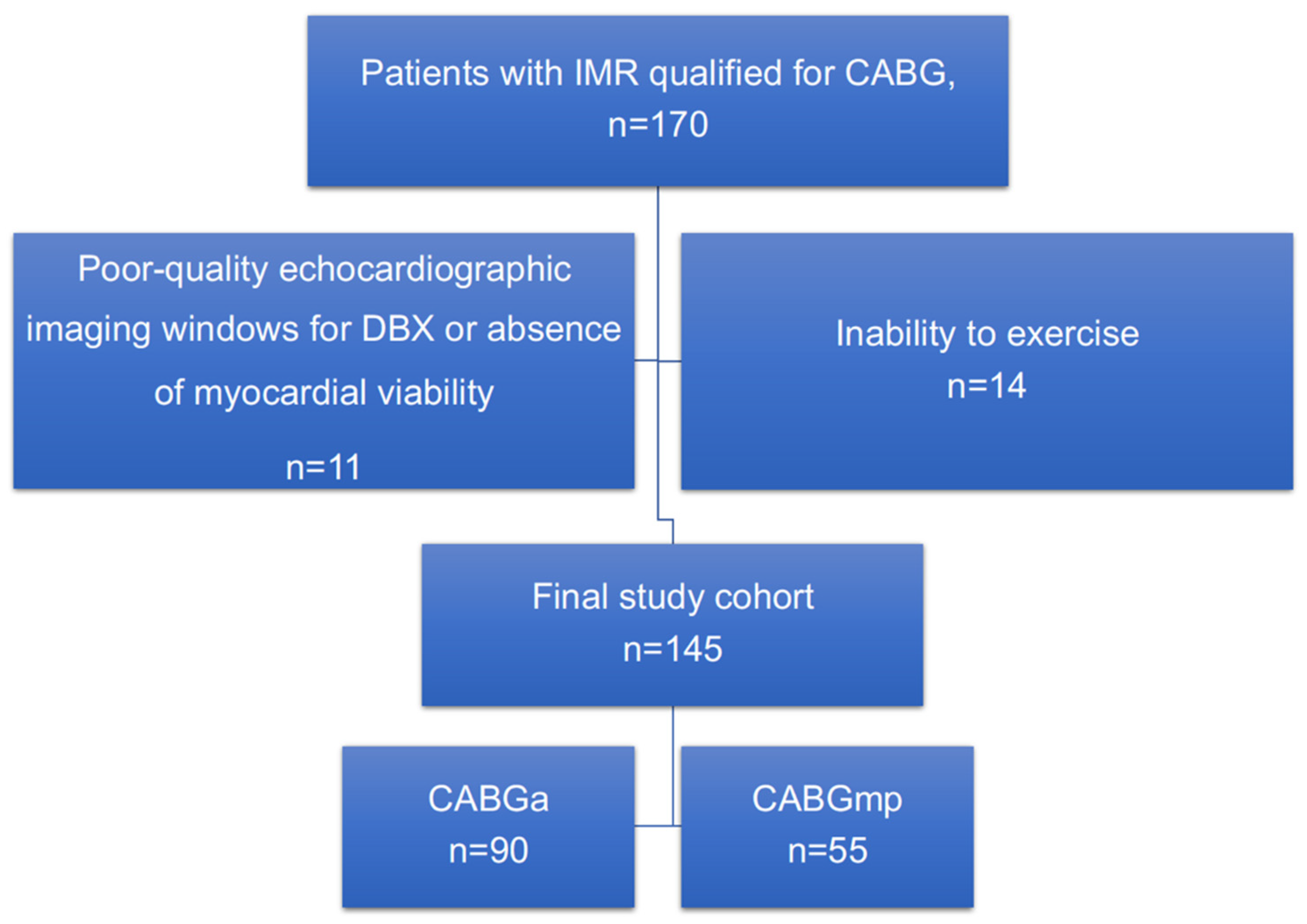 Patients with IMR qualified for CABG,
n=170

Poor-quality echocardiographic imaging windows for DBX or absence of myocardial viability

n=11

Inability to exercise
n=14

Final study cohort
n=145

CABGa
n=90

CABGmp
n=55